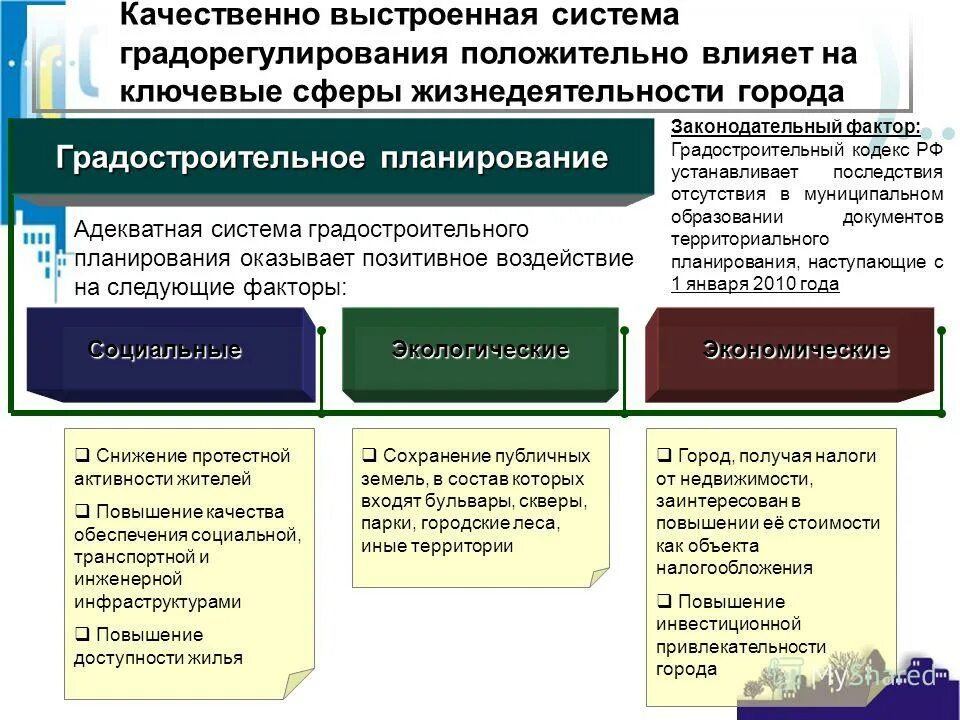 Качественно выстроенная система градорегулирования положительно влияет на ключевые сферы жизнедеятельности города

Градостроительное планирование

Законодательный фактор:
Градостроительный кодекс РФ устанавливает последствия отсутствия в муниципальном образовании документов территориального планирования, наступающие с 1 января 2010 года

Адекватная система градостроительного планирования оказывает позитивное воздействие на следующие факторы:

Социальные

Экологические

Экономические

❑ Снижение протестной активности жителей
❑ Повышение качества обеспечения социальной, транспортной и инженерной инфраструктурами
❑ Повышение доступности жилья

❑ Сохранение публичных земель, в состав которых входят бульвары, скверы, парки, городские леса, иные территории

❑ Город, получая налоги от недвижимости, заинтересован в повышении её стоимости как объекта налогообложения
❑ Повышение инвестиционной привлекательности города

MyShared